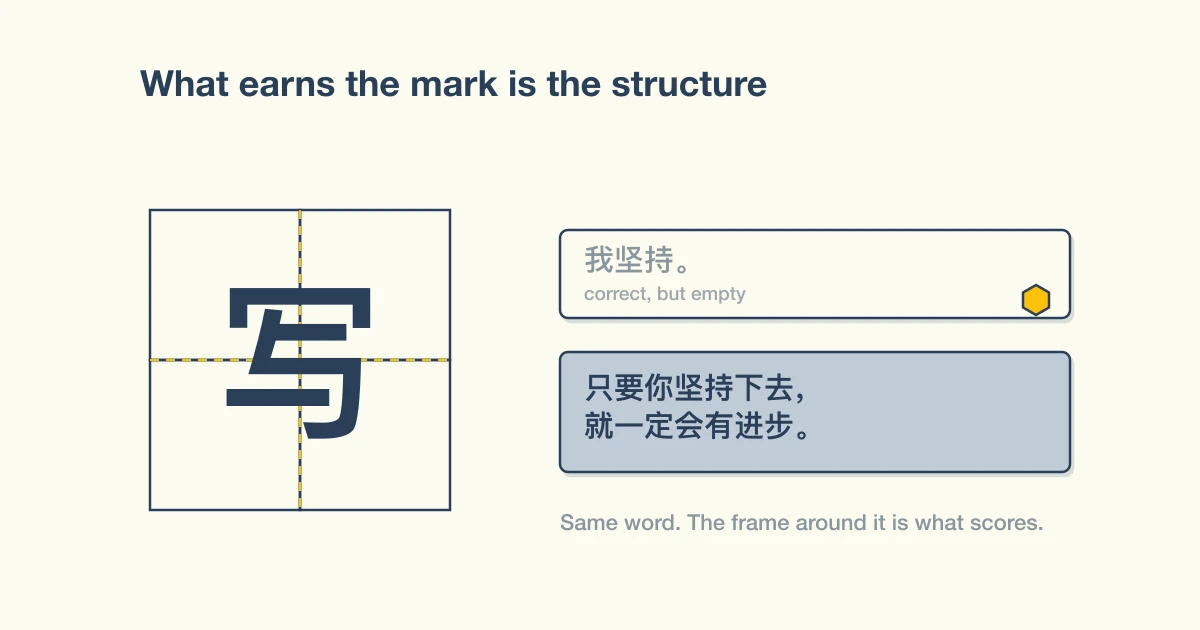 What earns the mark is the structure

写

我坚持。
correct, but empty

只要你坚持下去，
就一定会有进步。

Same word. The frame around it is what scores.